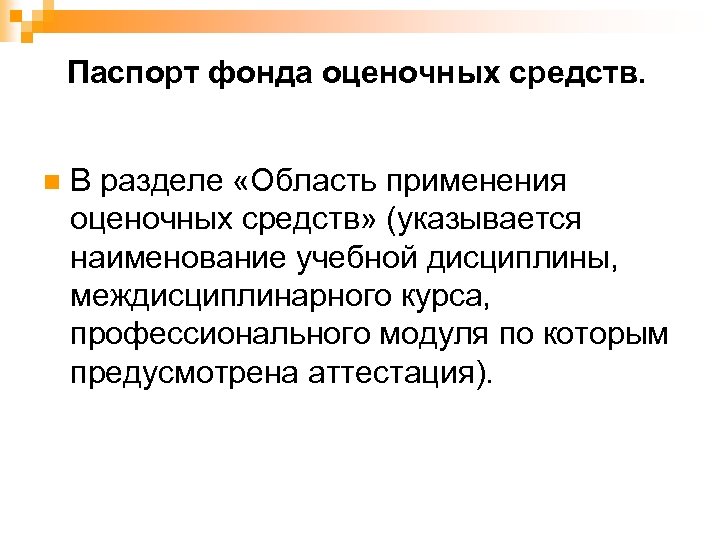 Паспорт фонда оценочных средств.

В разделе «Область применения оценочных средств» (указывается наименование учебной дисциплины, междисциплинарного курса, профессионального модуля по которым предусмотрена аттестация).